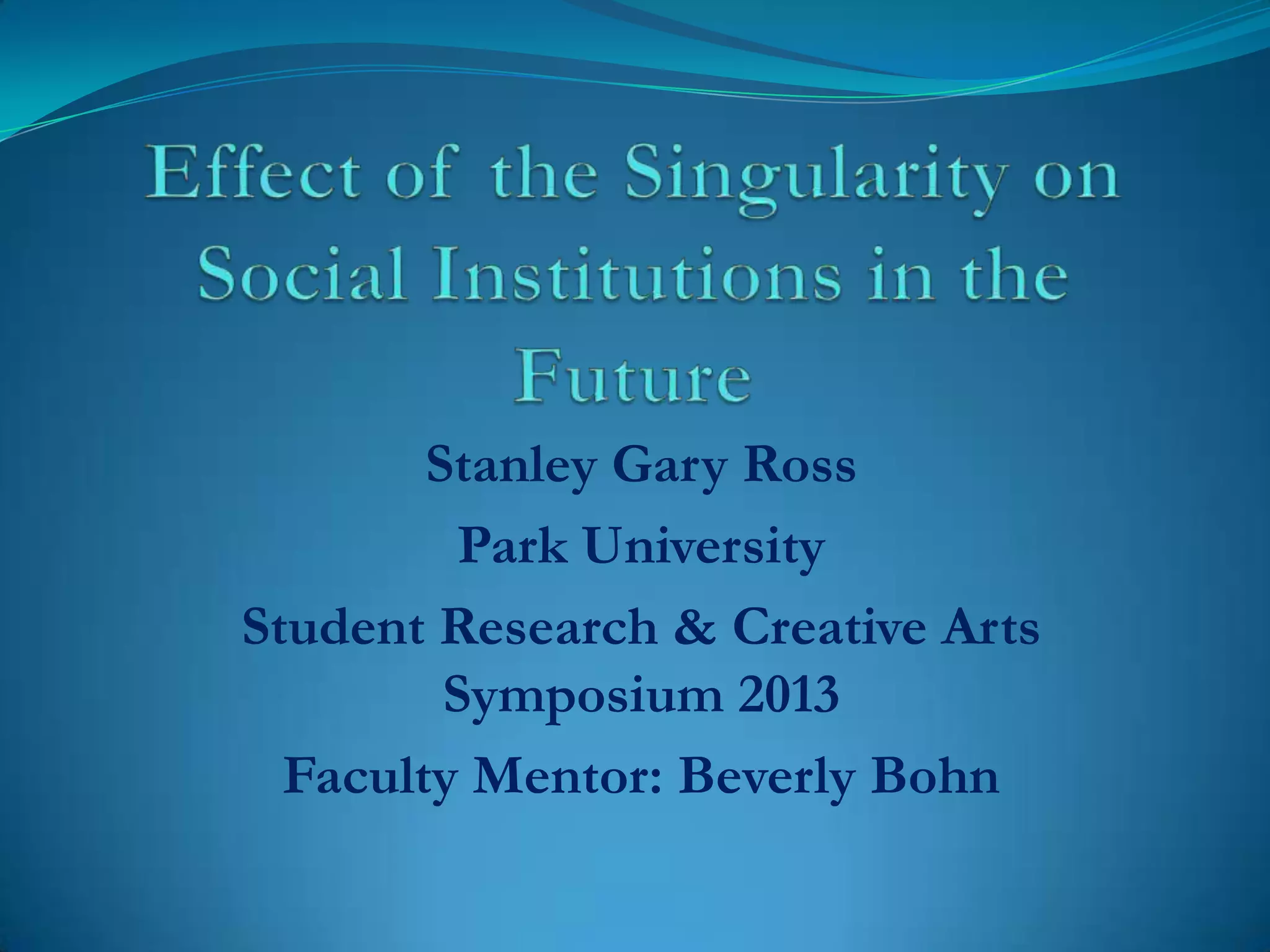 Effect of the Singularity on Social Institutions in the Future

Stanley Gary Ross

Park University

Student Research & Creative Arts Symposium 2013

Faculty Mentor: Beverly Bohn